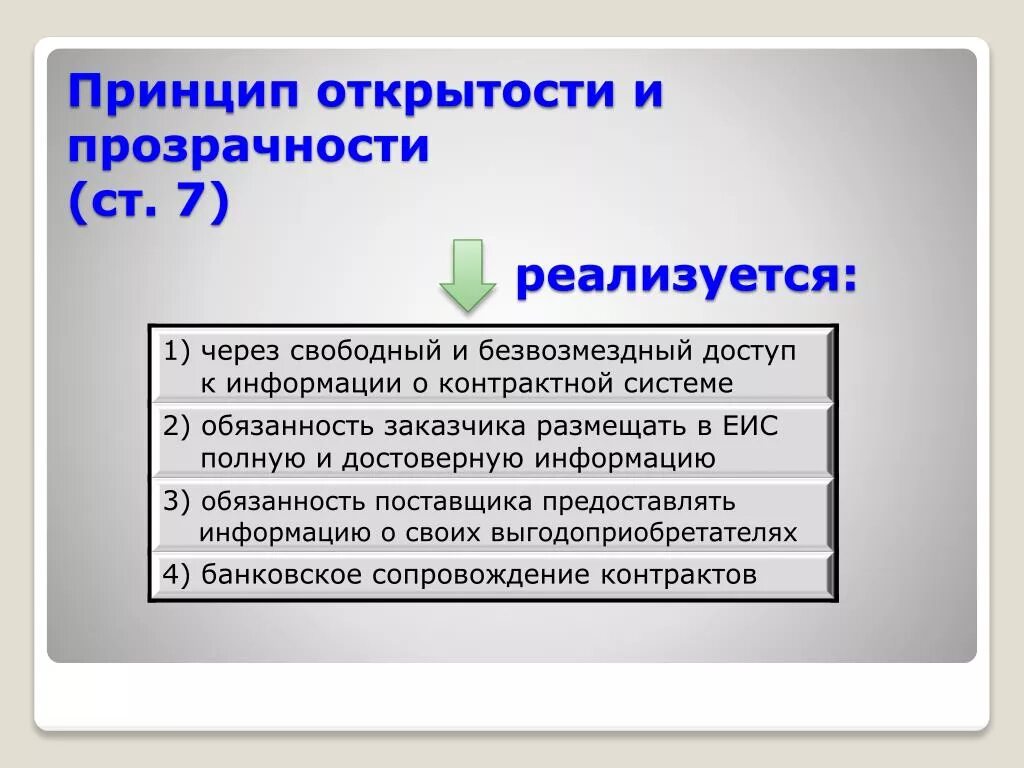 Принцип открытости и прозрачности (ст. 7)

реализуется:

1) через свободный и безвозмездный доступ к информации о контрактной системе

2) обязанность заказчика размещать в ЕИС полную и достоверную информацию

3) обязанность поставщика предоставлять информацию о своих выгодоприобретателях

4) банковское сопровождение контрактов